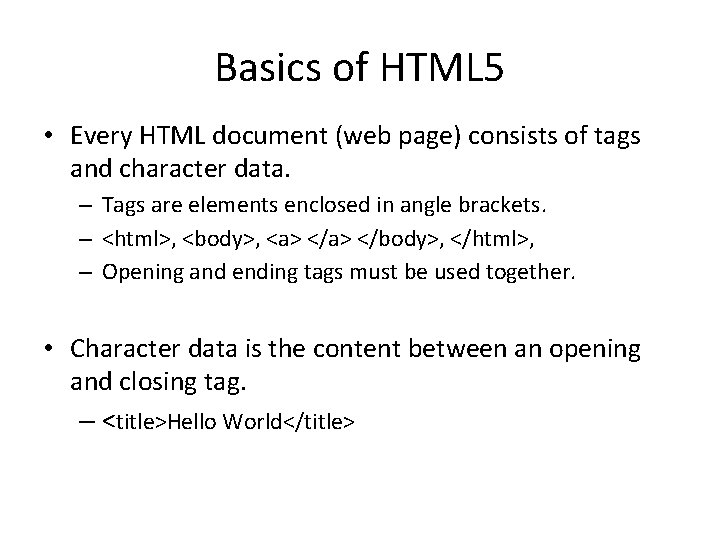 Basics of HTML5

• Every HTML document (web page) consists of tags and character data.

– Tags are elements enclosed in angle brackets.

– <html>, <body>, <a> </a> </body>, </html>,

– Opening and ending tags must be used together.

• Character data is the content between an opening and closing tag.

– <title>Hello World</title>